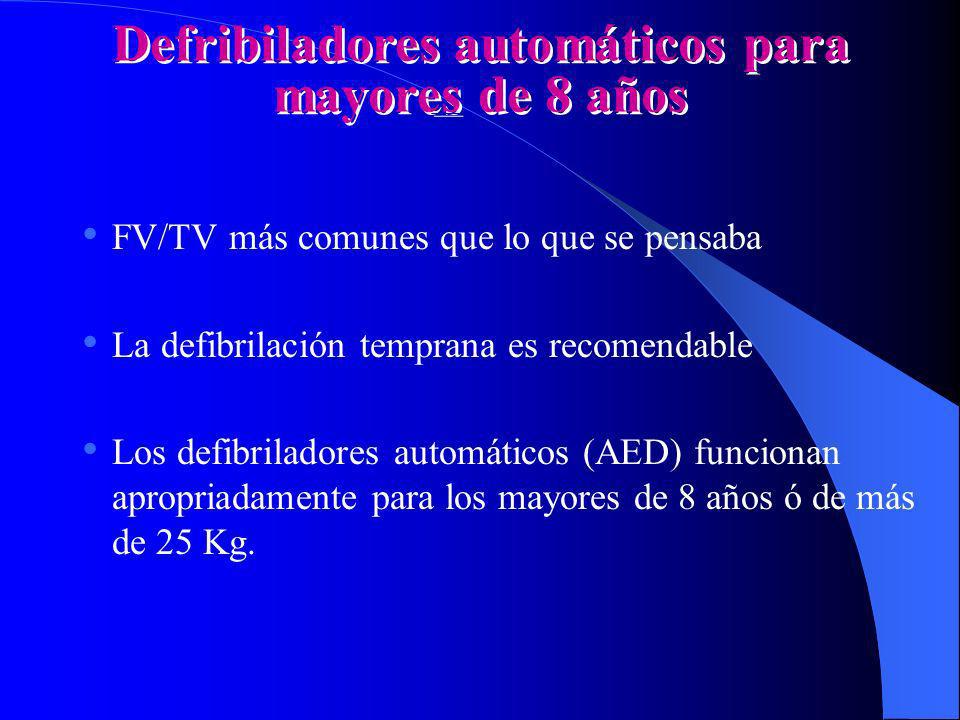 Defribiladores automáticos para mayores de 8 años

• FV/TV más comunes que lo que se pensaba

• La defibrilación temprana es recomendable

• Los defibriladores automáticos (AED) funcionan apropriadamente para los mayores de 8 años ó de más de 25 Kg.